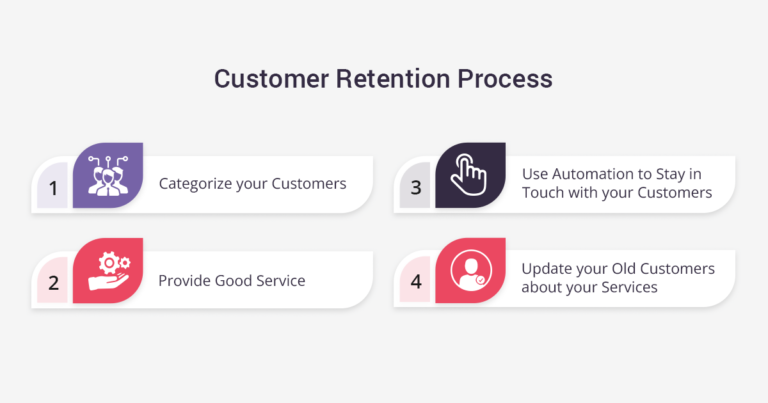 Customer Retention Process

1 Categorize your Customers

2 Provide Good Service

3 Use Automation to Stay in Touch with your Customers

4 Update your Old Customers about your Services